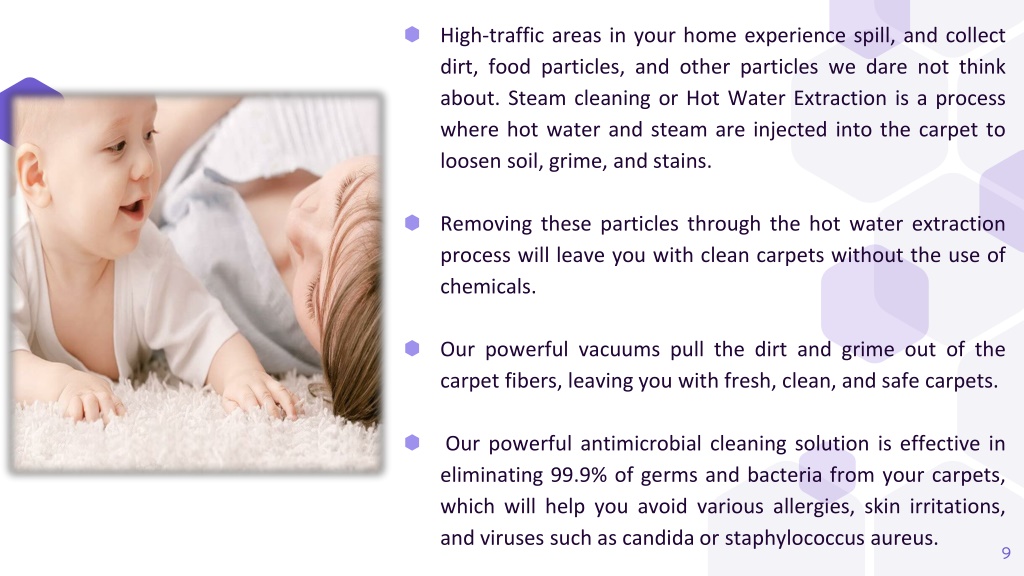 High-traffic areas in your home experience spill, and collect dirt, food particles, and other particles we dare not think about. Steam cleaning or Hot Water Extraction is a process where hot water and steam are injected into the carpet to loosen soil, grime, and stains.

Removing these particles through the hot water extraction process will leave you with clean carpets without the use of chemicals.

Our powerful vacuums pull the dirt and grime out of the carpet fibers, leaving you with fresh, clean, and safe carpets.

Our powerful antimicrobial cleaning solution is effective in eliminating 99.9% of germs and bacteria from your carpets, which will help you avoid various allergies, skin irritations, and viruses such as candida or staphylococcus aureus.

9